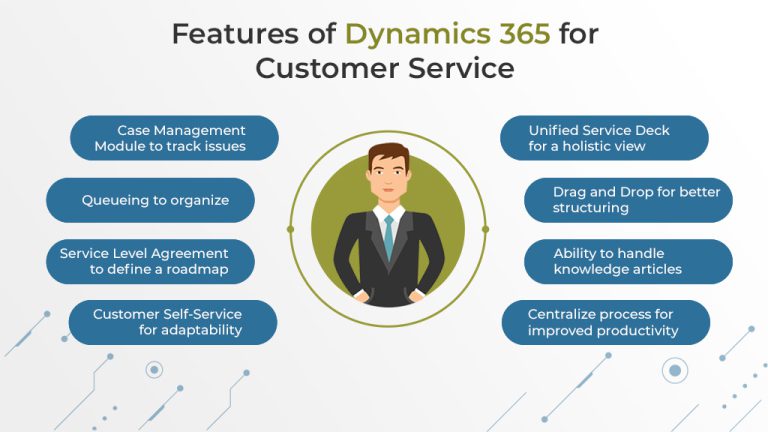 Features of Dynamics 365 for Customer Service

Case Management Module to track issues

Queueing to organize

Service Level Agreement to define a roadmap

Customer Self-Service for adaptability

Unified Service Deck for a holistic view

Drag and Drop for better structuring

Ability to handle knowledge articles

Centralize process for improved productivity